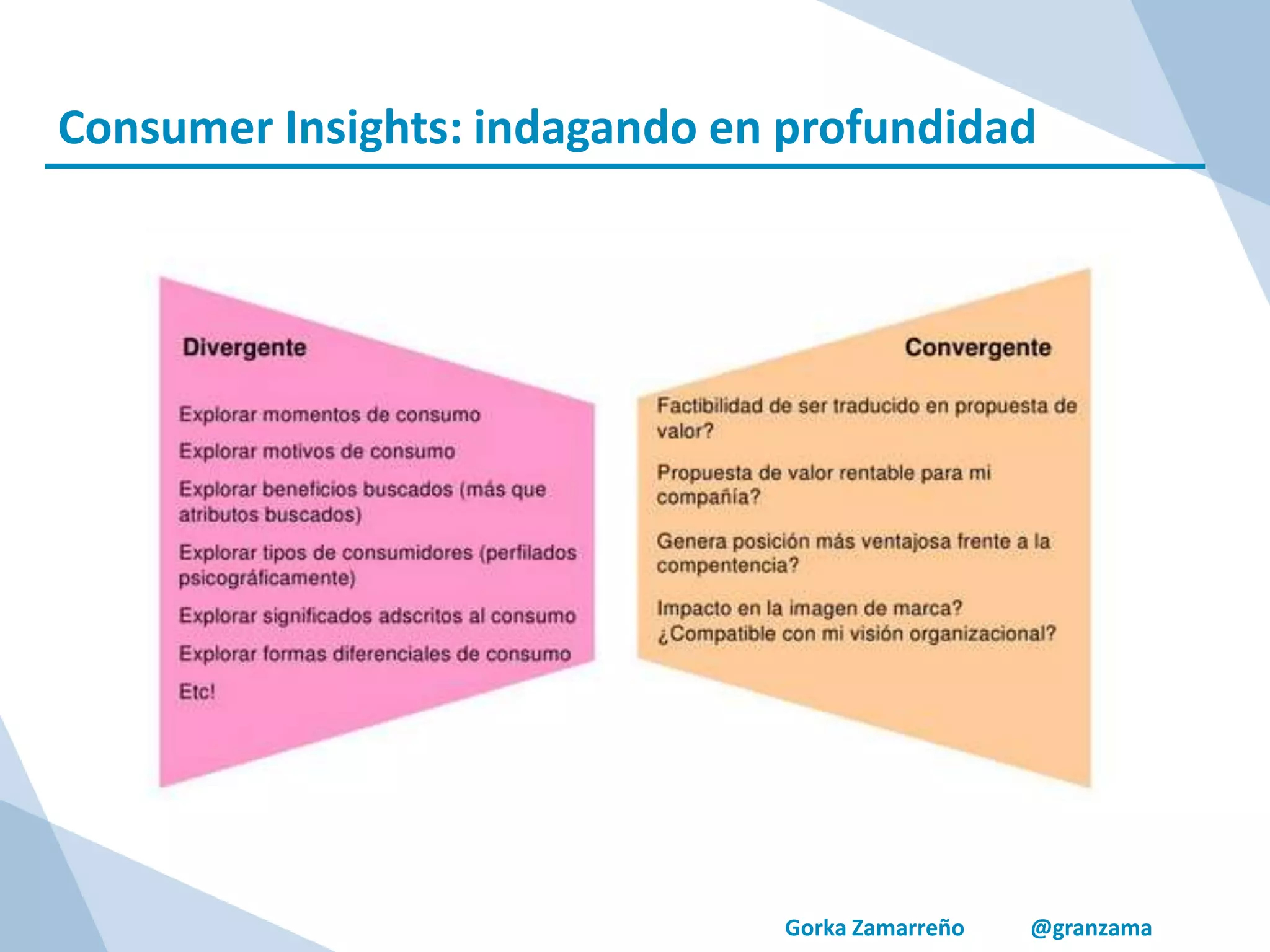 Consumer Insights: indagando en profundidad

Divergente

Explorar momentos de consumo

Explorar motivos de consumo

Explorar beneficios buscados (más que atributos buscados)

Explorar tipos de consumidores (perfilados psicográficamente)

Explorar significados adscritos al consumo

Explorar formas diferenciales de consumo

Etc!

Convergente

Factibilidad de ser traducido en propuesta de valor?

Propuesta de valor rentable para mi compañía?

Genera posición más ventajosa frente a la compentencia?

Impacto en la imagen de marca? ¿Compatible con mi visión organizacional?

Gorka Zamarreño @granzama